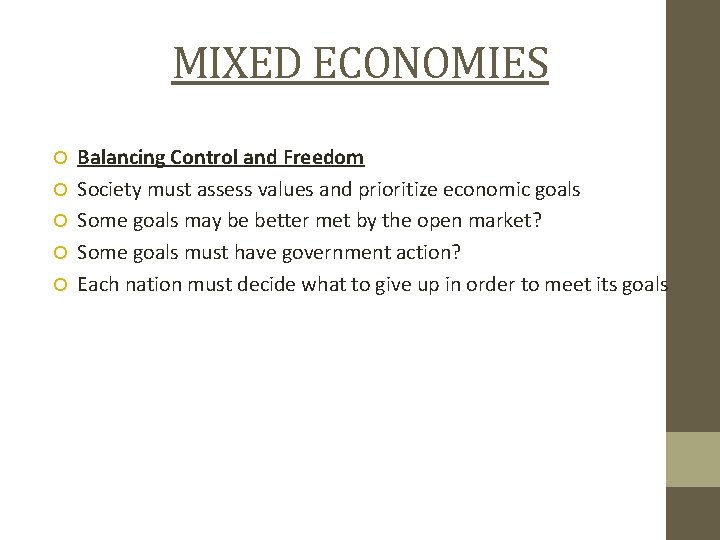 MIXED ECONOMIES

Balancing Control and Freedom
Society must assess values and prioritize economic goals
Some goals may be better met by the open market?
Some goals must have government action?
Each nation must decide what to give up in order to meet its goals